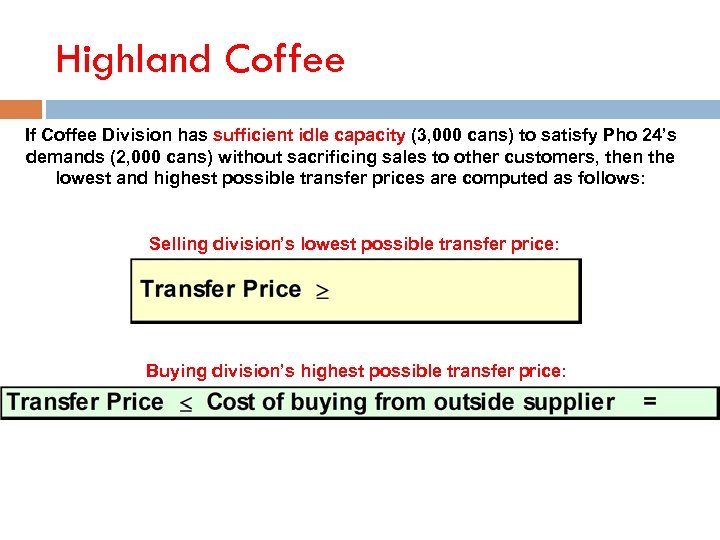 Highland Coffee

If Coffee Division has sufficient idle capacity (3,000 cans) to satisfy Pho 24's demands (2,000 cans) without sacrificing sales to other customers, then the lowest and highest possible transfer prices are computed as follows:

Selling division's lowest possible transfer price:

Transfer Price $\geq$

Buying division's highest possible transfer price:

Transfer Price $\leq$ Cost of buying from outside supplier =